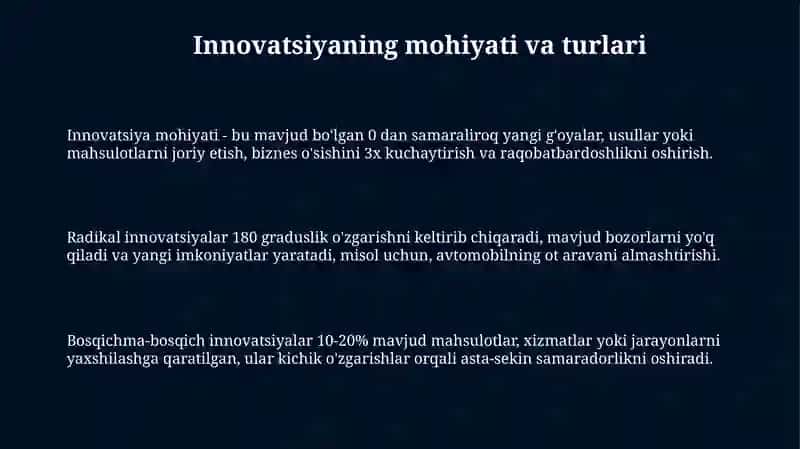 Innovatsiyaning mohiyati va turlari

Innovatsiya mohiyati - bu mavjud bo'lgan 0 dan samaraliroq yangi g'oyalar, usullar yoki mahsulotlarni joriy etish, biznes o'sishini 3x kuchaytirish va raqobatbardoshlikni oshirish.

Radikal innovatsiyalar 180 graduslik o'zgarishni keltirib chiqaradi, mavjud bozorlarni yo'q qiladi va yangi imkoniyatlar yaratadi, misol uchun, avtomobilning ot aravani almashtirishi.

Bosqichma-bosqich innovatsiyalar 10-20% mavjud mahsulotlar, xizmatlar yoki jarayonlarni yaxshilashga qaratilgan, ular kichik o'zgarishlar orqali asta-sekin samaradorlikni oshiradi.